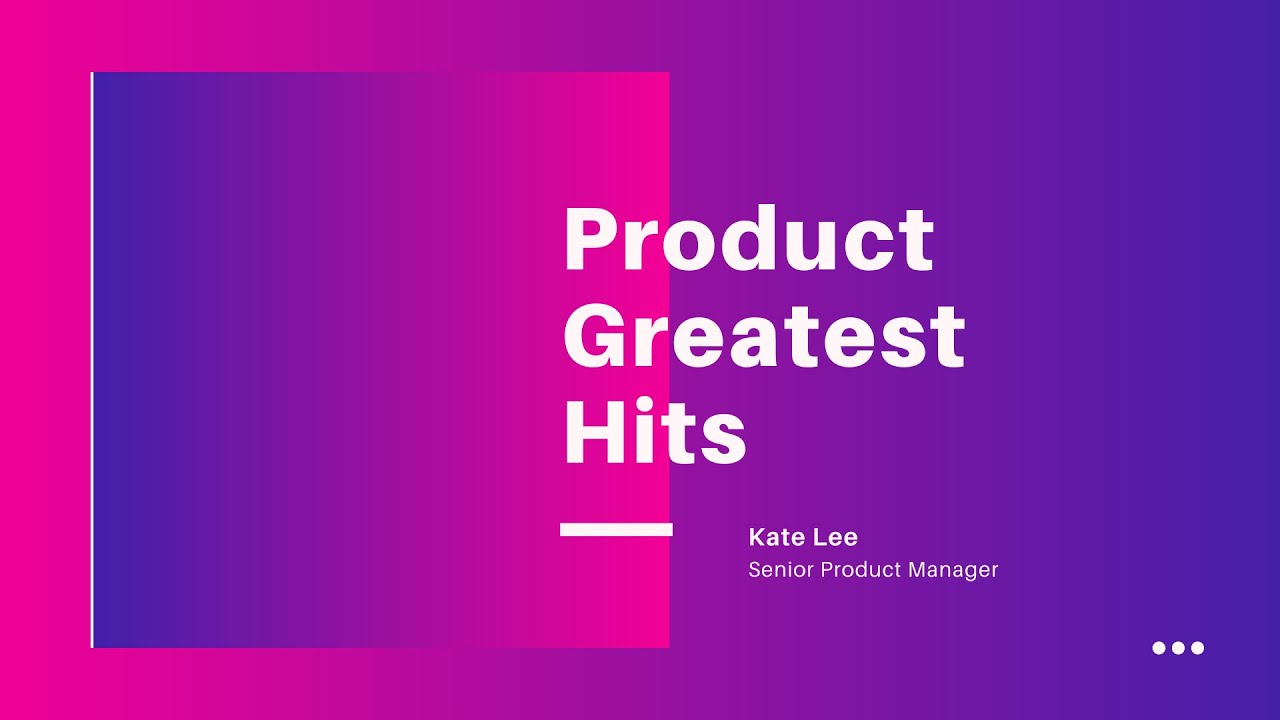 Product Greatest Hits

Kate Lee
Senior Product Manager